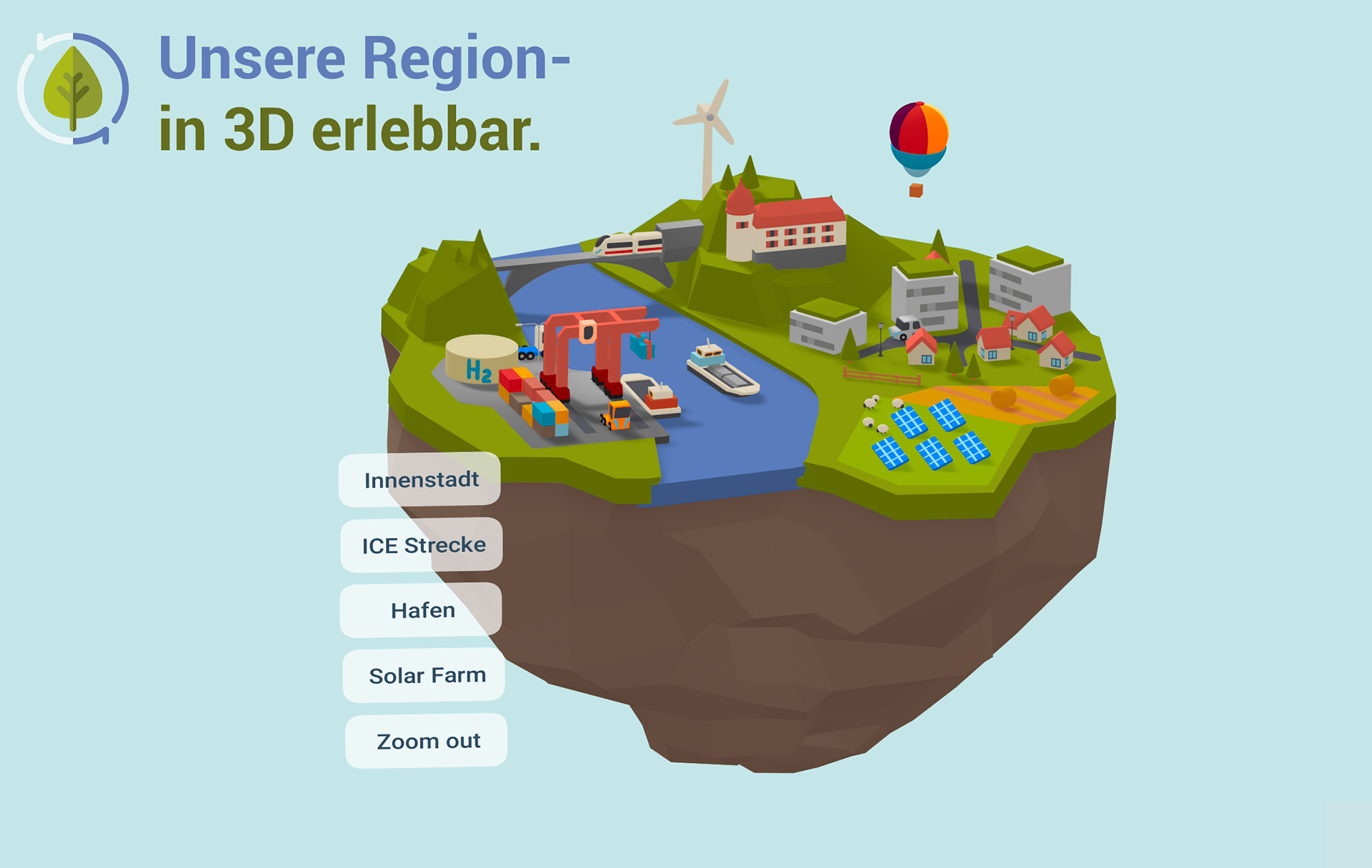 Unsere Region-
in 3D erlebbar.

$H_2$

Innenstadt

ICE Strecke

Hafen

Solar Farm

Zoom out